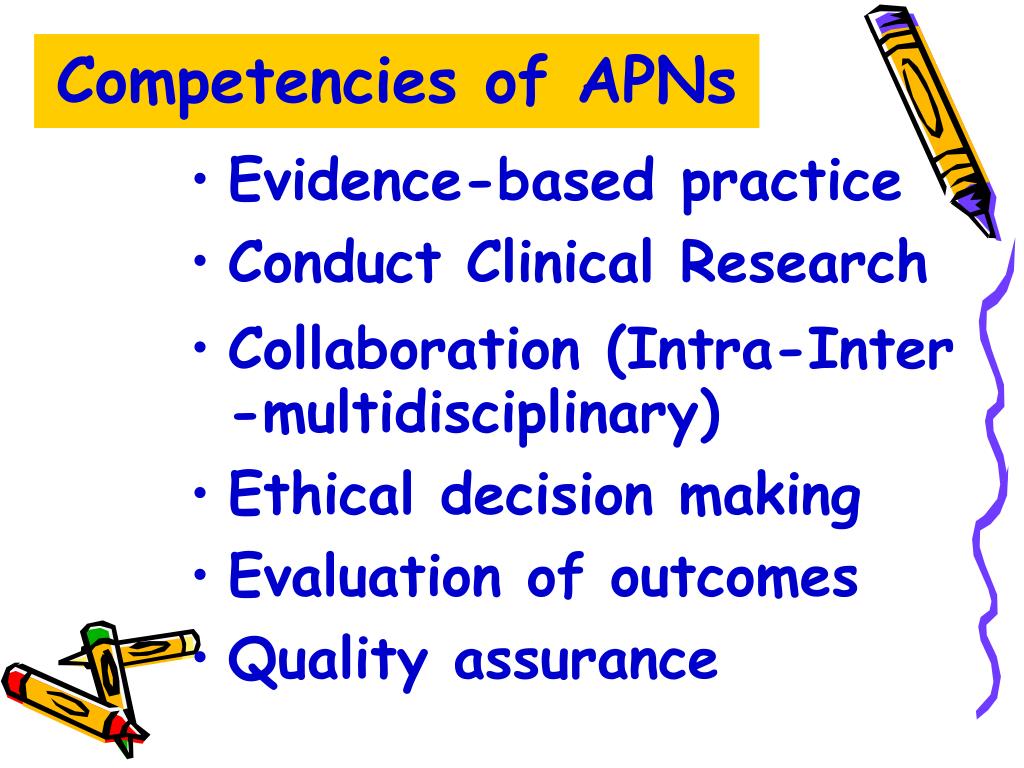 Competencies of APNs

• Evidence-based practice
• Conduct Clinical Research
• Collaboration (Intra-Inter -multidisciplinary)
• Ethical decision making
• Evaluation of outcomes
• Quality assurance